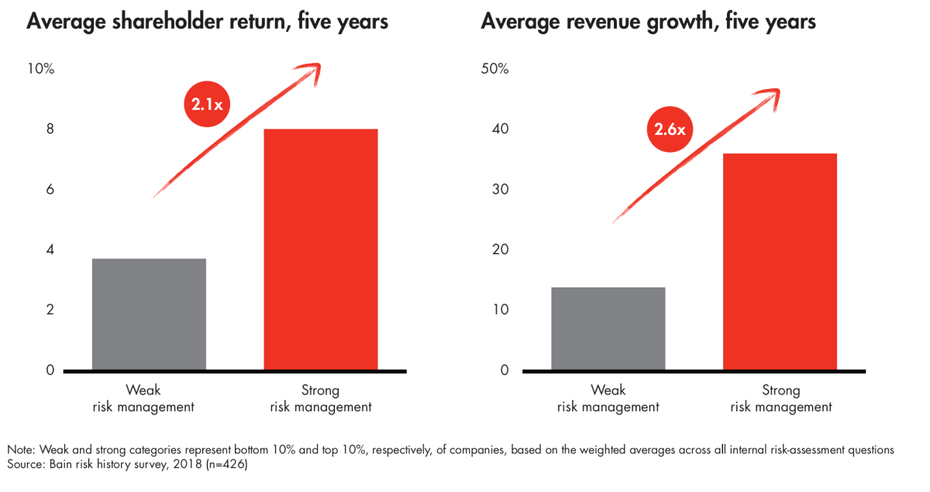 Average shareholder return, five years

10%
8
6
4
2
0

2.1x

Weak risk management

Strong risk management

Average revenue growth, five years

50%
40
30
20
10
0

2.6x

Weak risk management

Strong risk management

Note: Weak and strong categories represent bottom 10% and top 10%, respectively, of companies, based on the weighted averages across all internal risk-assessment questions
Source: Bain risk history survey, 2018 (n=426)